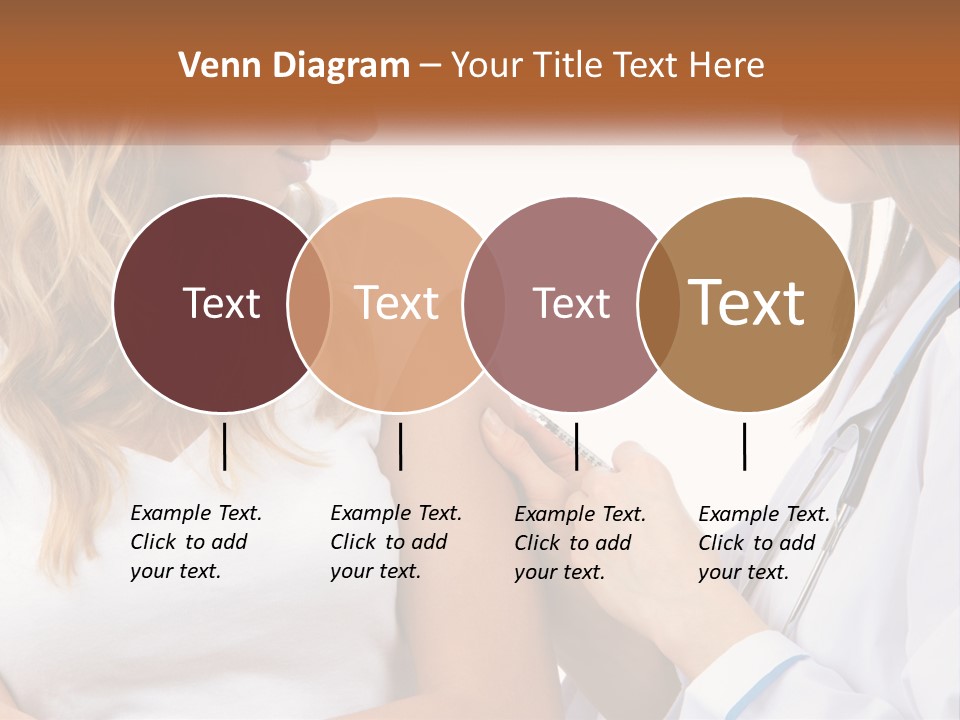 Venn Diagram – Your Title Text Here

Text

Text

Text

Text

Example Text. Click to add your text.

Example Text. Click to add your text.

Example Text. Click to add your text.

Example Text. Click to add your text.